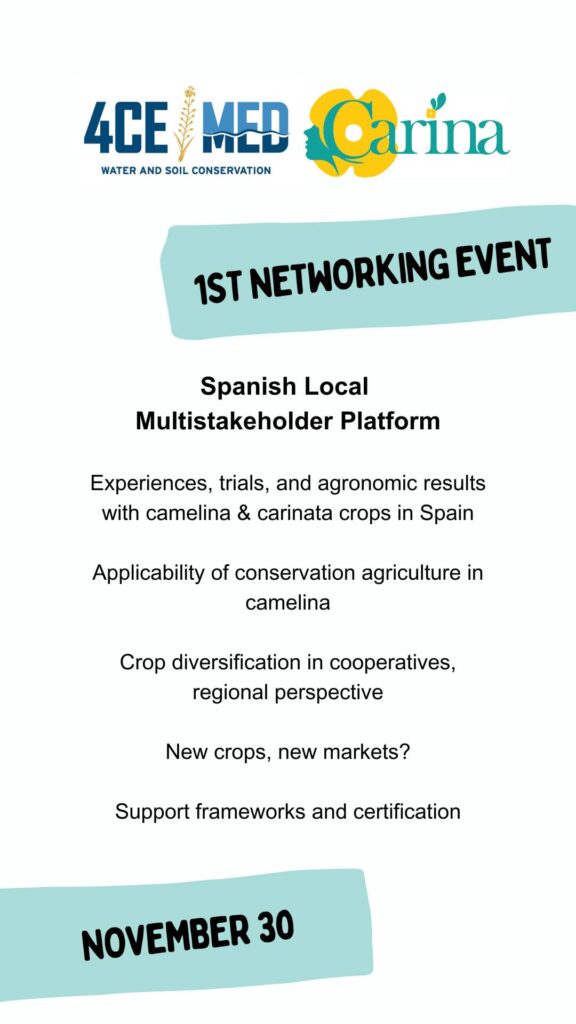 4CE MED
WATER AND SOIL CONSERVATION

Carina

1ST NETWORKING EVENT

Spanish Local Multistakeholder Platform

Experiences, trials, and agronomic results with camelina & carinata crops in Spain

Applicability of conservation agriculture in camelina

Crop diversification in cooperatives, regional perspective

New crops, new markets?

Support frameworks and certification

NOVEMBER 30